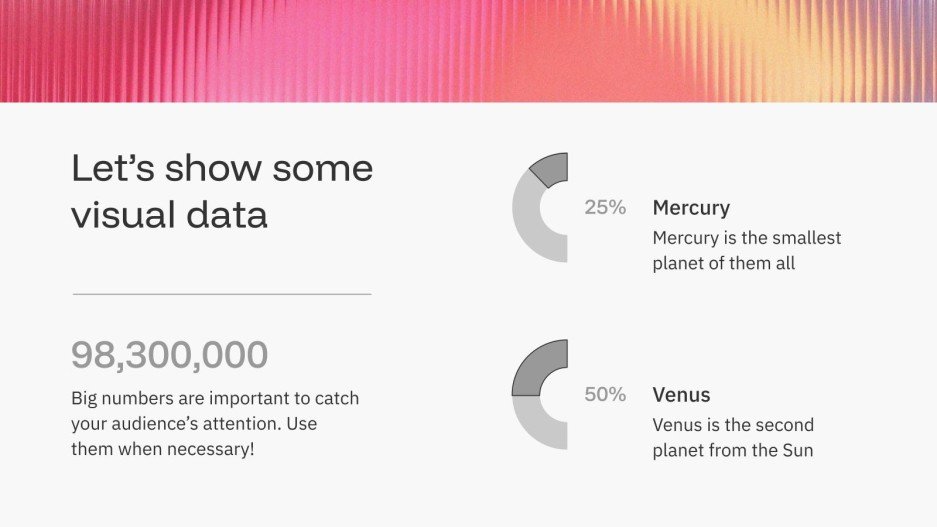 Let's show some visual data

98,300,000

Big numbers are important to catch your audience's attention. Use them when necessary!

25%

Mercury

Mercury is the smallest planet of them all

50%

Venus

Venus is the second planet from the Sun